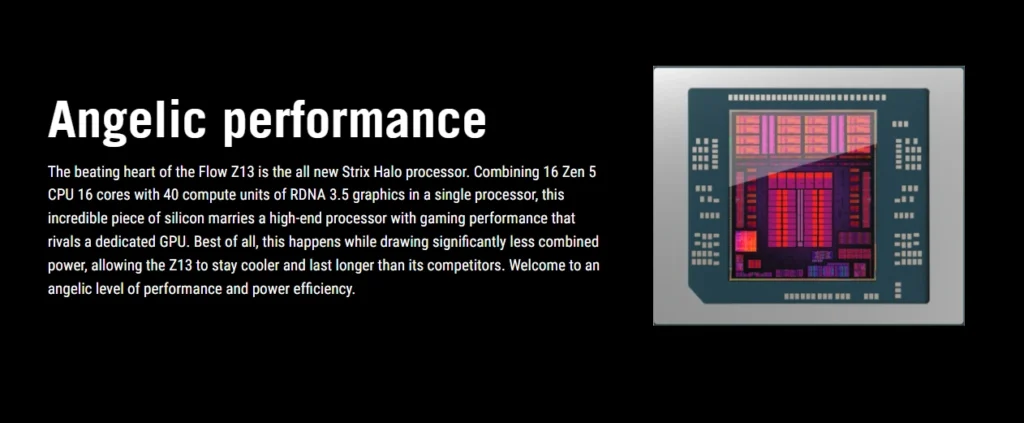 Angelic performance

The beating heart of the Flow Z13 is the all new Strix Halo processor. Combining 16 Zen 5 CPU 16 cores with 40 compute units of RDNA 3.5 graphics in a single processor, this incredible piece of silicon marries a high-end processor with gaming performance that rivals a dedicated GPU. Best of all, this happens while drawing significantly less combined power, allowing the Z13 to stay cooler and last longer than its competitors. Welcome to an angelic level of performance and power efficiency.